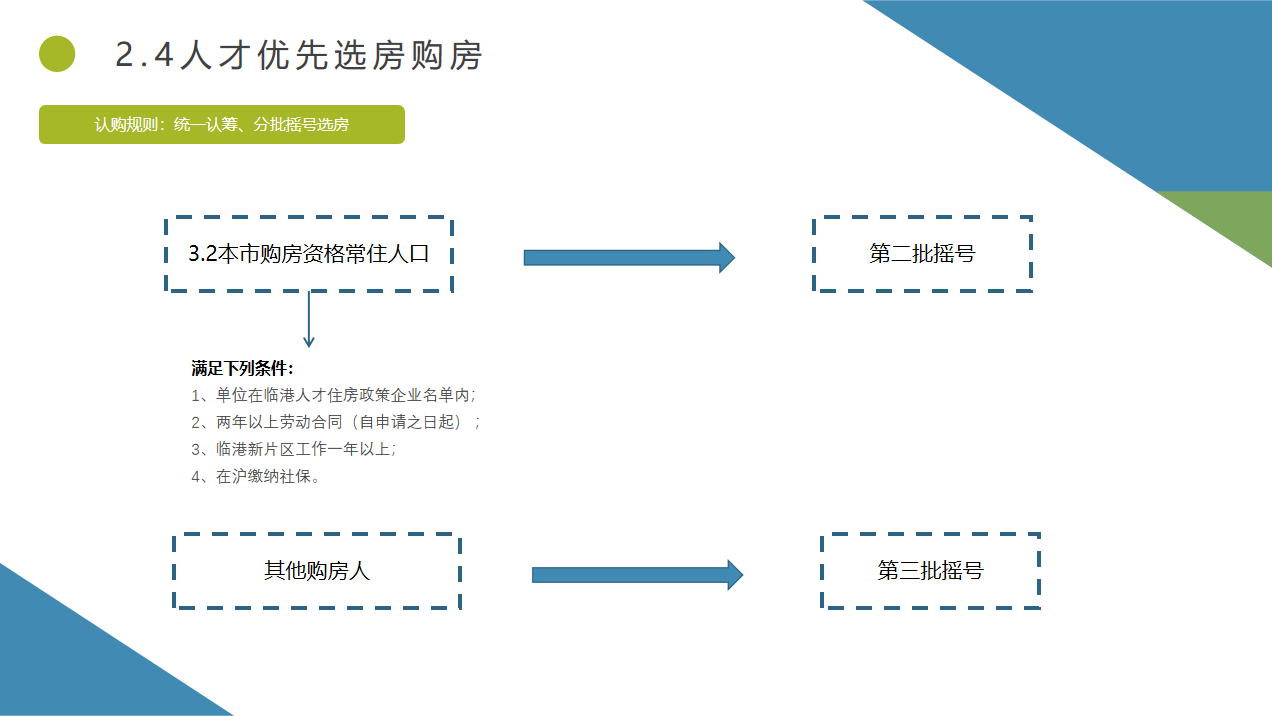 2.4人才优先选房购房

认购规则：统一认筹、分批摇号选房

3.2本市购房资格常住人口

第二批摇号

满足下列条件：
1、单位在临港人才住房政策企业名单内；
2、两年以上劳动合同（自申请之日起）；
3、临港新片区工作一年以上；
4、在沪缴纳社保。

其他购房人

第三批摇号